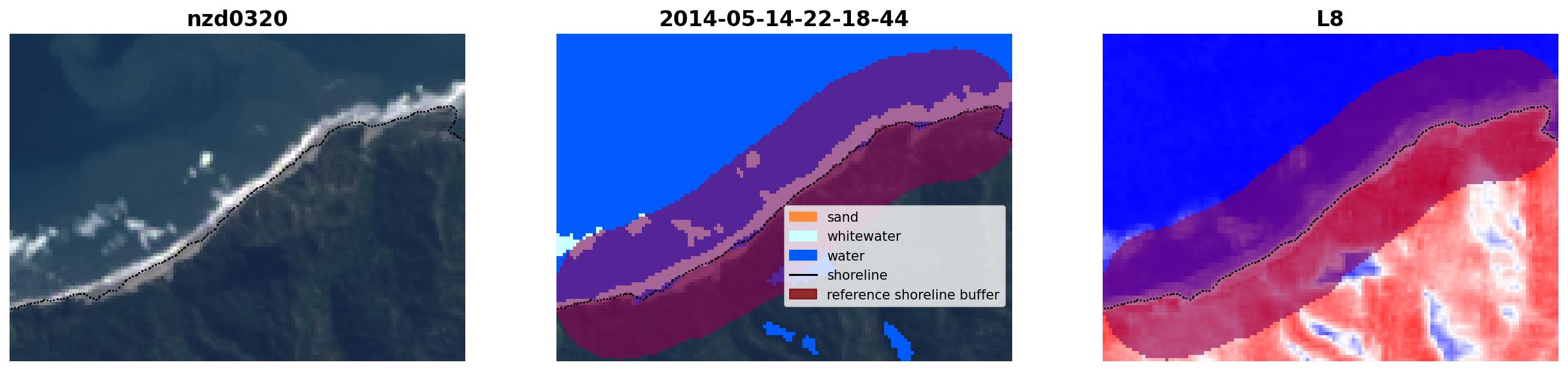 nzd0320

2014-05-14-22-18-44

sand
whitewater
water
shoreline
reference shoreline buffer

L8